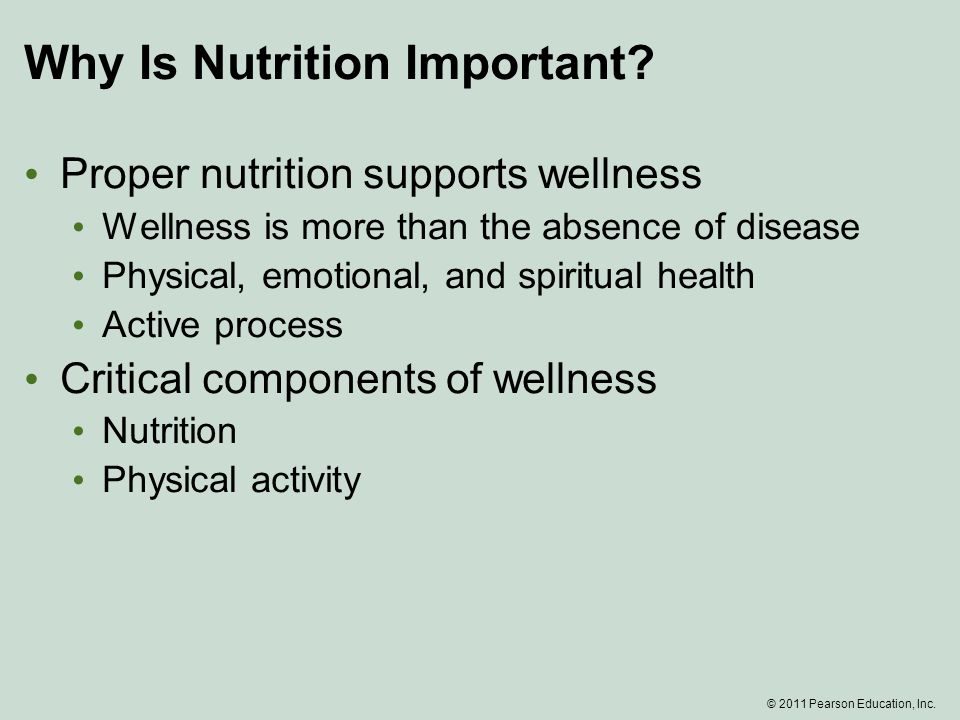 Why Is Nutrition Important?

• Proper nutrition supports wellness
  • Wellness is more than the absence of disease
  • Physical, emotional, and spiritual health
  • Active process
• Critical components of wellness
  • Nutrition
  • Physical activity

© 2011 Pearson Education, Inc.